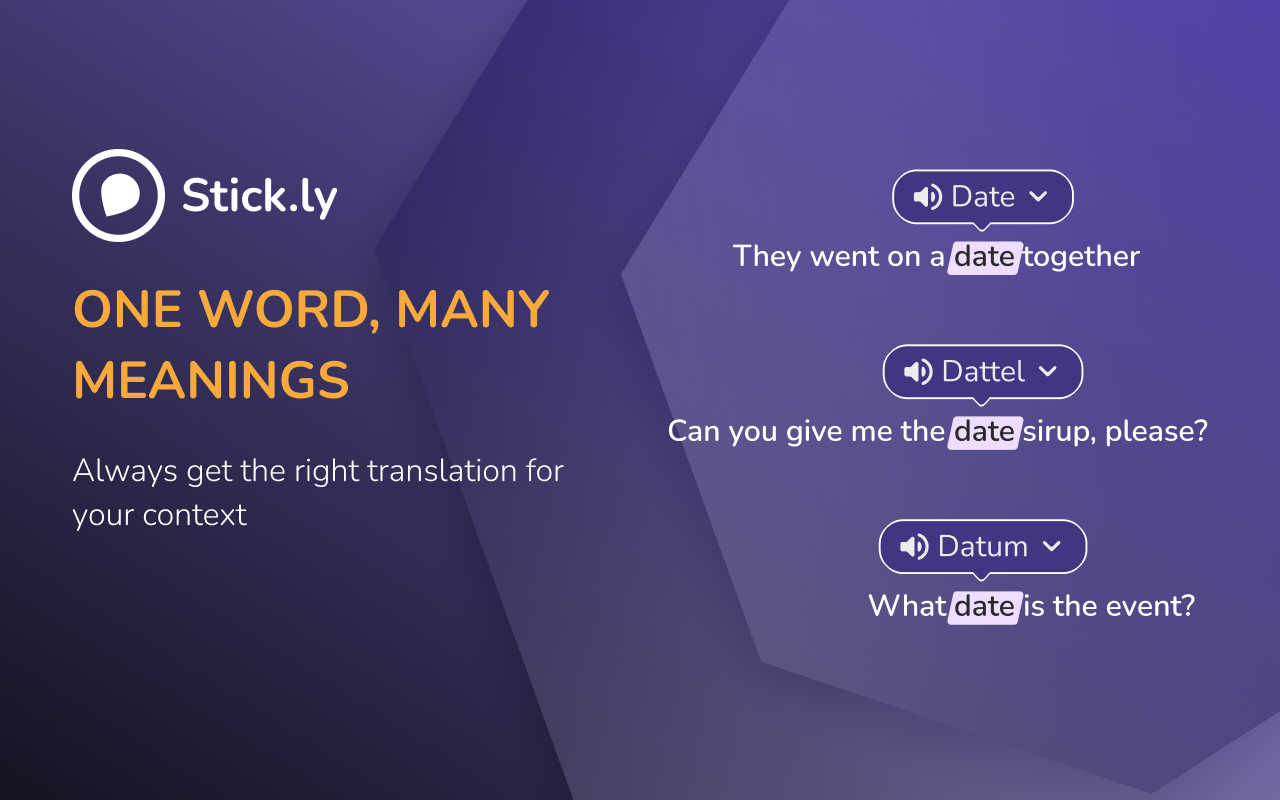 Stick.ly

ONE WORD, MANY MEANINGS

Always get the right translation for your context

Date

They went on a date together

Dattel

Can you give me the date sirup, please?

Datum

What date is the event?